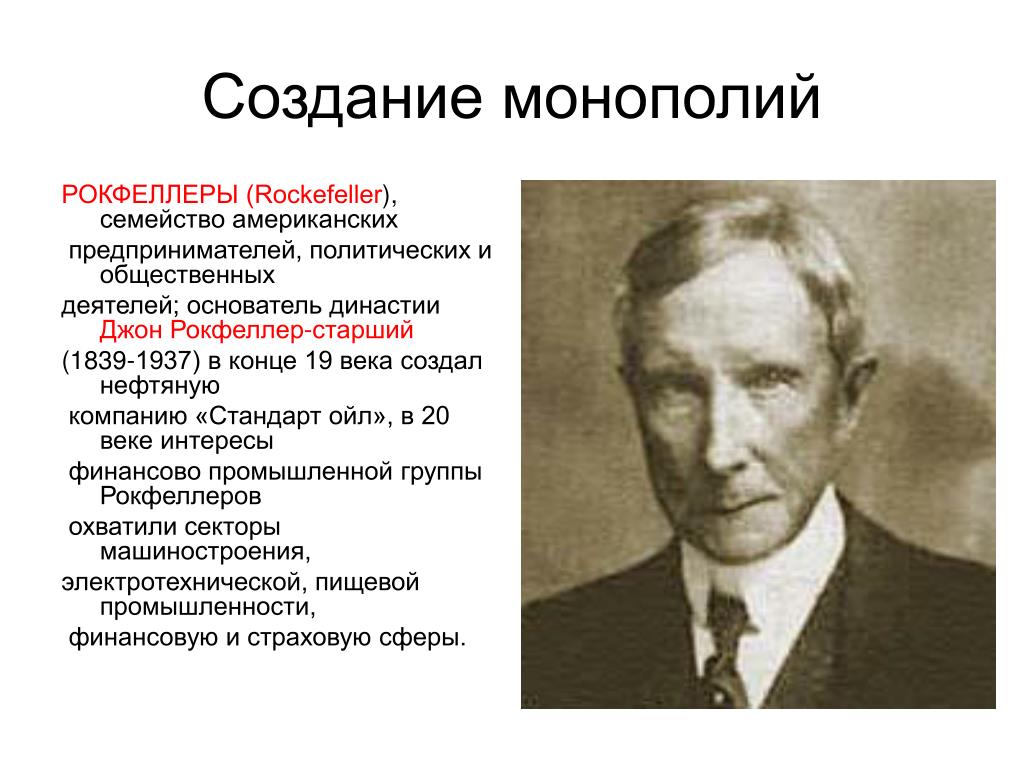 Создание монополий

РОКФЕЛЛЕРЫ (Rockefeller), семейство американских предпринимателей, политических и общественных деятелей; основатель династии Джон Рокфеллер-старший (1839-1937) в конце 19 века создал нефтяную компанию «Стандарт ойл», в 20 веке интересы финансово промышленной группы Рокфеллеров охватили секторы машиностроения, электротехнической, пищевой промышленности, финансовую и страховую сферы.